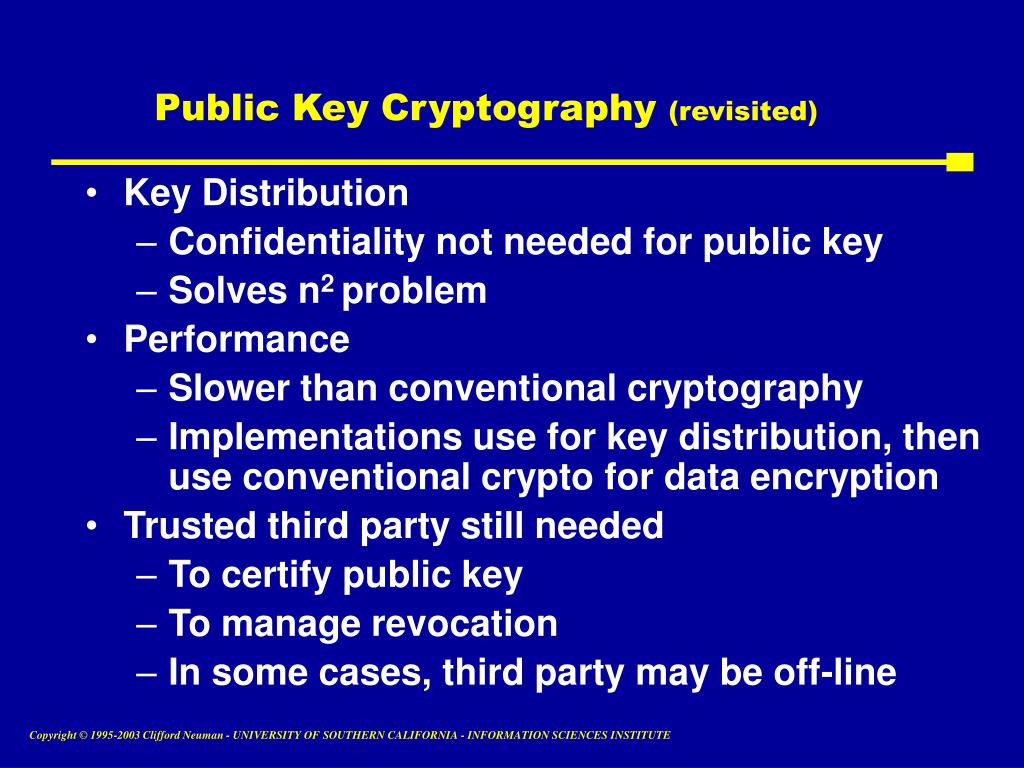 Public Key Cryptography (revisited)

• Key Distribution
– Confidentiality not needed for public key
– Solves $n^2$ problem
• Performance
– Slower than conventional cryptography
– Implementations use for key distribution, then use conventional crypto for data encryption
• Trusted third party still needed
– To certify public key
– To manage revocation
– In some cases, third party may be off-line

Copyright © 1995-2003 Clifford Neuman - UNIVERSITY OF SOUTHERN CALIFORNIA - INFORMATION SCIENCES INSTITUTE